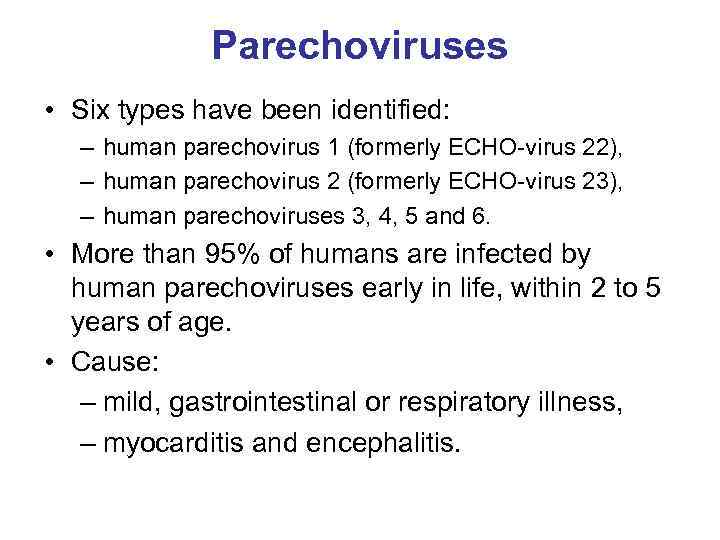 Parechoviruses

• Six types have been identified:
– human parechovirus 1 (formerly ECHO-virus 22),
– human parechovirus 2 (formerly ECHO-virus 23),
– human parechoviruses 3, 4, 5 and 6.

• More than 95% of humans are infected by human parechoviruses early in life, within 2 to 5 years of age.

• Cause:
– mild, gastrointestinal or respiratory illness,
– myocarditis and encephalitis.